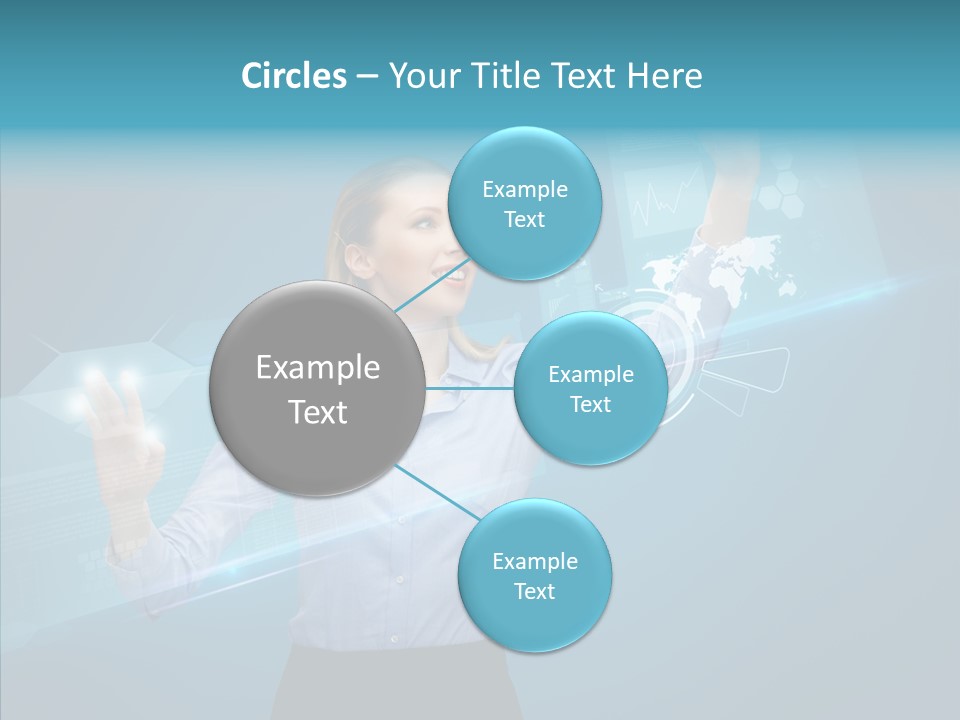 Circles – Your Title Text Here

Example Text

Example Text

Example Text

Example Text